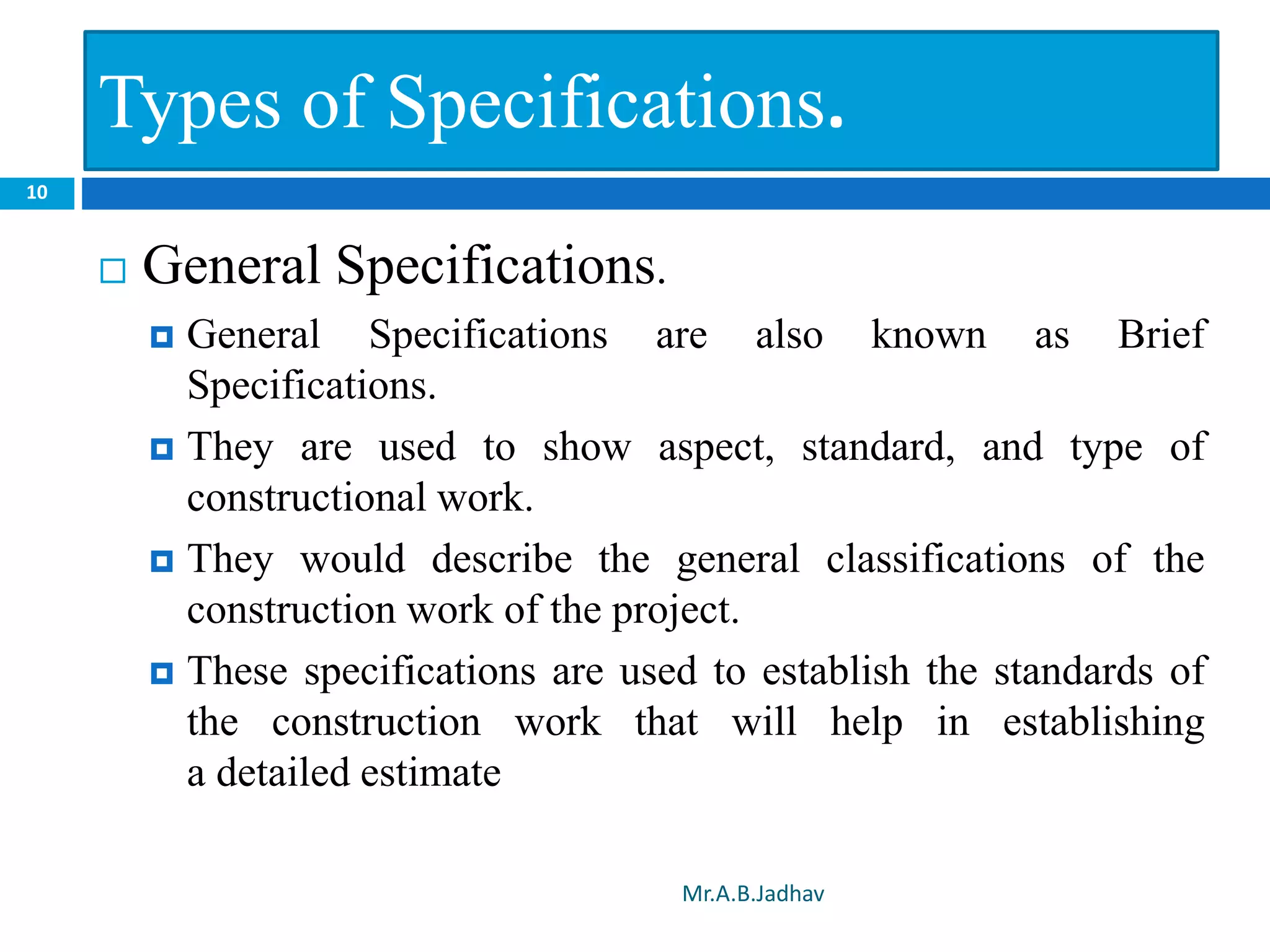 Types of Specifications.

10

General Specifications.

General Specifications are also known as Brief Specifications.

They are used to show aspect, standard, and type of constructional work.

They would describe the general classifications of the construction work of the project.

These specifications are used to establish the standards of the construction work that will help in establishing a detailed estimate

Mr.A.B.Jadhav